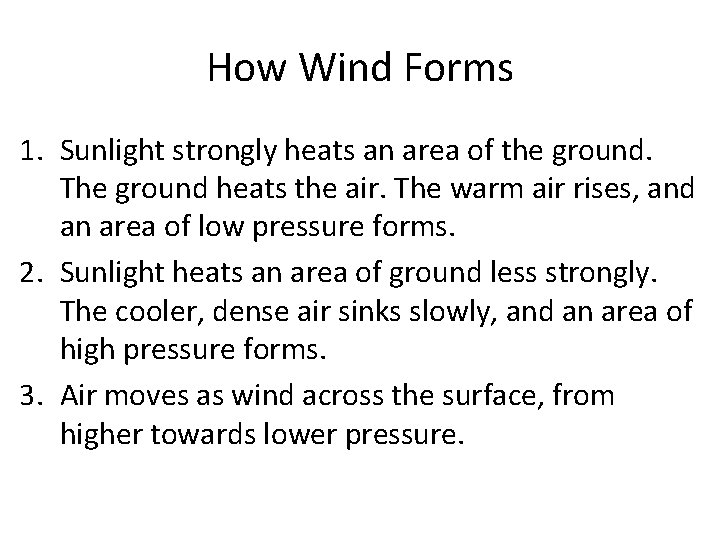 How Wind Forms

1. Sunlight strongly heats an area of the ground. The ground heats the air. The warm air rises, and an area of low pressure forms.
2. Sunlight heats an area of ground less strongly. The cooler, dense air sinks slowly, and an area of high pressure forms.
3. Air moves as wind across the surface, from higher towards lower pressure.